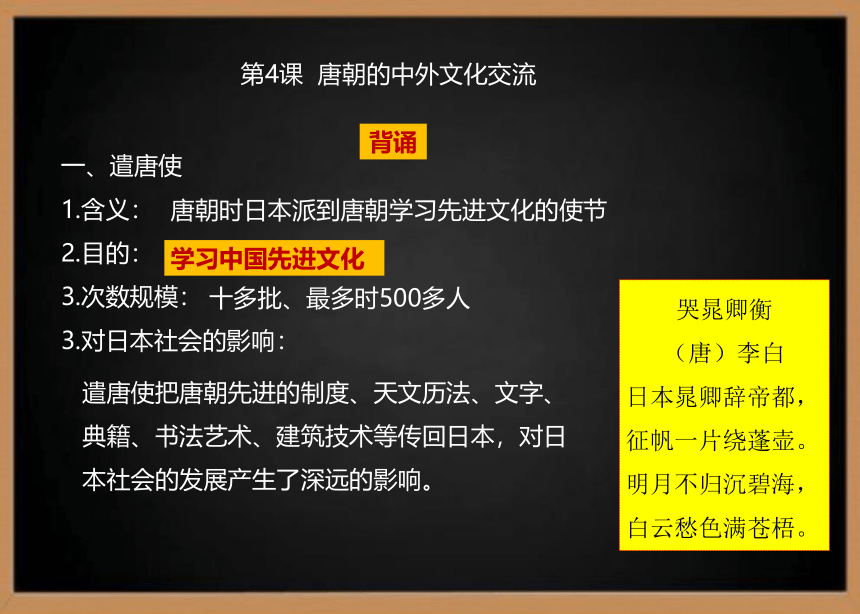 第4课 唐朝的中外文化交流

背诵

一、遣唐使

1.含义： 唐朝时日本派到唐朝学习先进文化的使节

2.目的： 学习中国先进文化

3.次数规模： 十多批、最多时500多人

3.对日本社会的影响：

遣唐使把唐朝先进的制度、天文历法、文字、典籍、书法艺术、建筑技术等传回日本，对日本社会的发展产生了深远的影响。

哭晁卿衡

（唐）李白

日本晁卿辞帝都，

征帆一片绕蓬壶。

明月不归沉碧海，

白云愁色满苍梧。